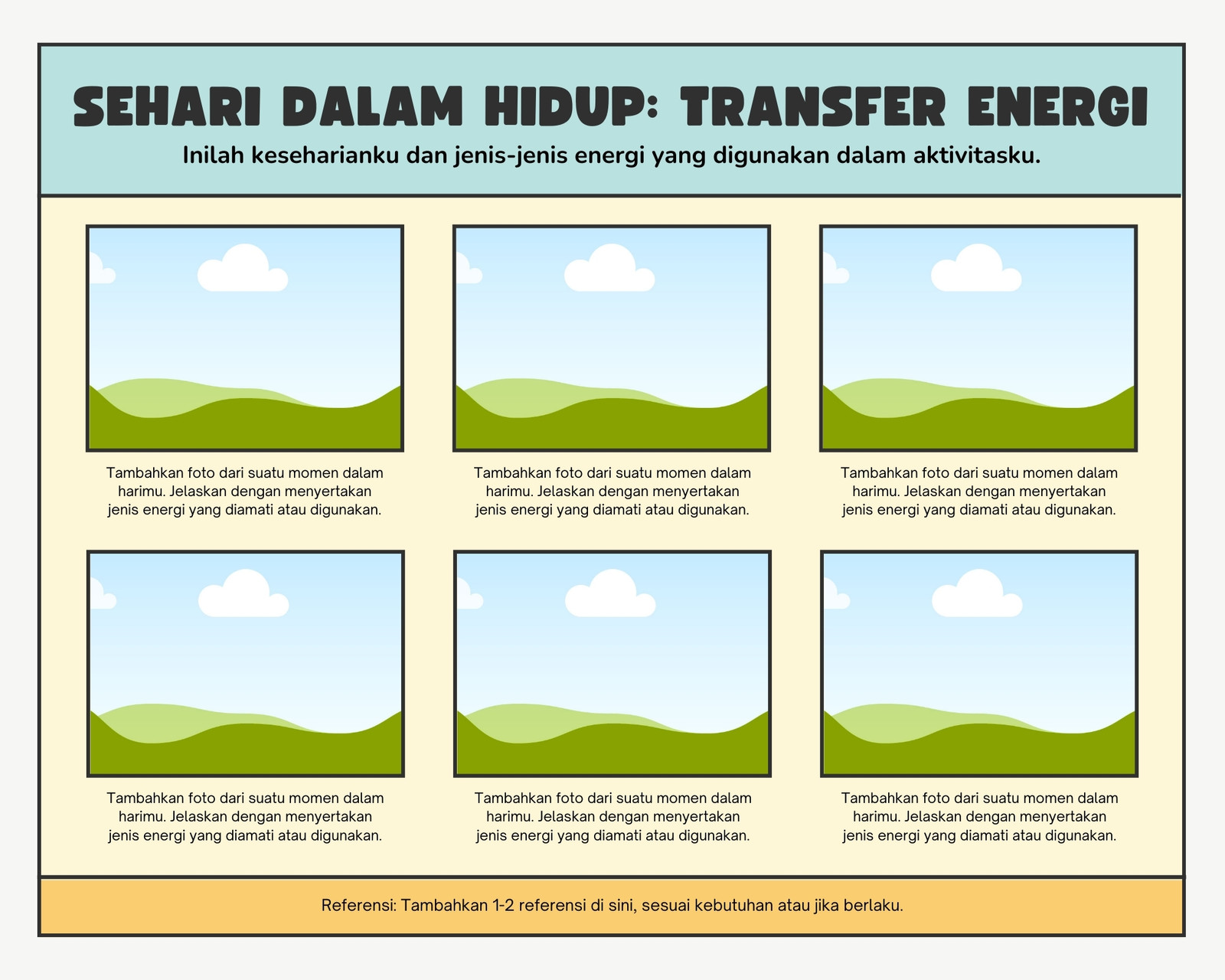 SEHARI DALAM HIDUP: TRANSFER ENERGI

Inilah keseharianku dan jenis-jenis energi yang digunakan dalam aktivitasku.

Tambahkan foto dari suatu momen dalam harimu. Jelaskan dengan menyertakan jenis energi yang diamati atau digunakan.

Tambahkan foto dari suatu momen dalam harimu. Jelaskan dengan menyertakan jenis energi yang diamati atau digunakan.

Tambahkan foto dari suatu momen dalam harimu. Jelaskan dengan menyertakan jenis energi yang diamati atau digunakan.

Tambahkan foto dari suatu momen dalam harimu. Jelaskan dengan menyertakan jenis energi yang diamati atau digunakan.

Tambahkan foto dari suatu momen dalam harimu. Jelaskan dengan menyertakan jenis energi yang diamati atau digunakan.

Tambahkan foto dari suatu momen dalam harimu. Jelaskan dengan menyertakan jenis energi yang diamati atau digunakan.

Referensi: Tambahkan 1-2 referensi di sini, sesuai kebutuhan atau jika berlaku.